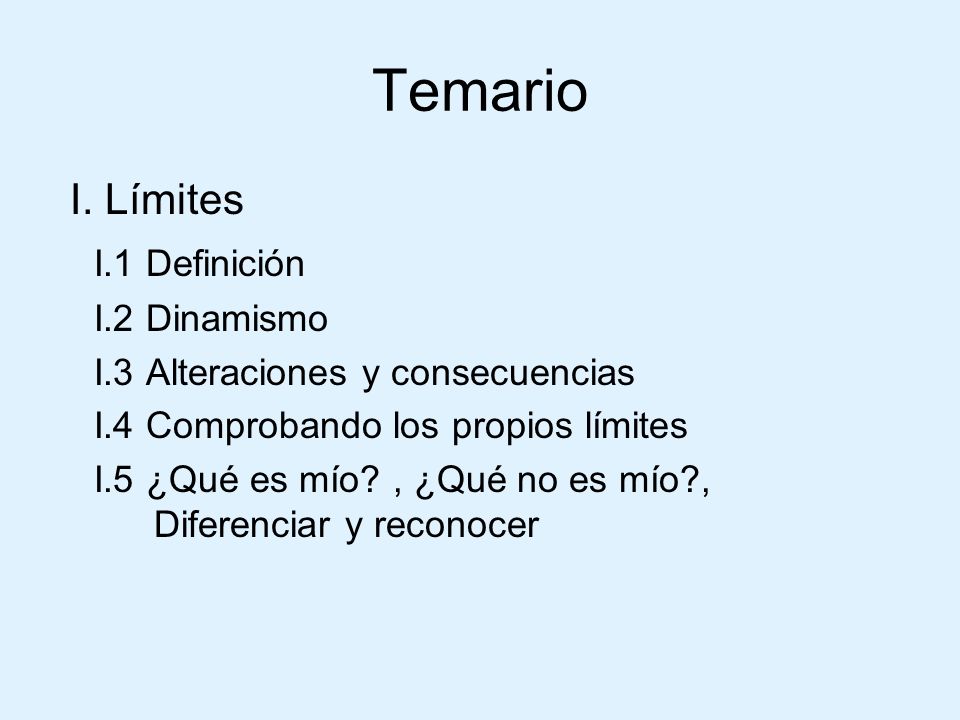 Temario

I. Límites

I.1 Definición

I.2 Dinamismo

I.3 Alteraciones y consecuencias

I.4 Comprobando los propios límites

I.5 ¿Qué es mío? , ¿Qué no es mío?, Diferenciar y reconocer